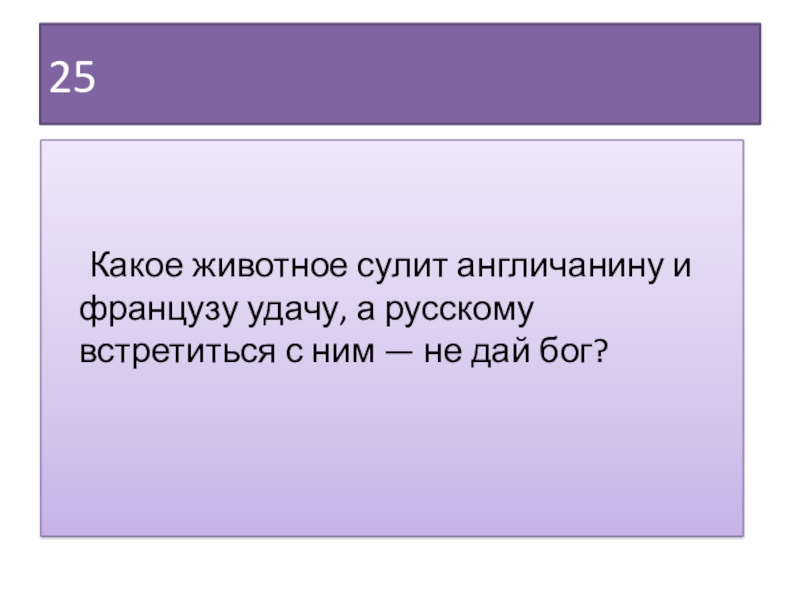 25

Какое животное сулит англичанину и французу удачу, а русскому встретиться с ним — не дай бог?